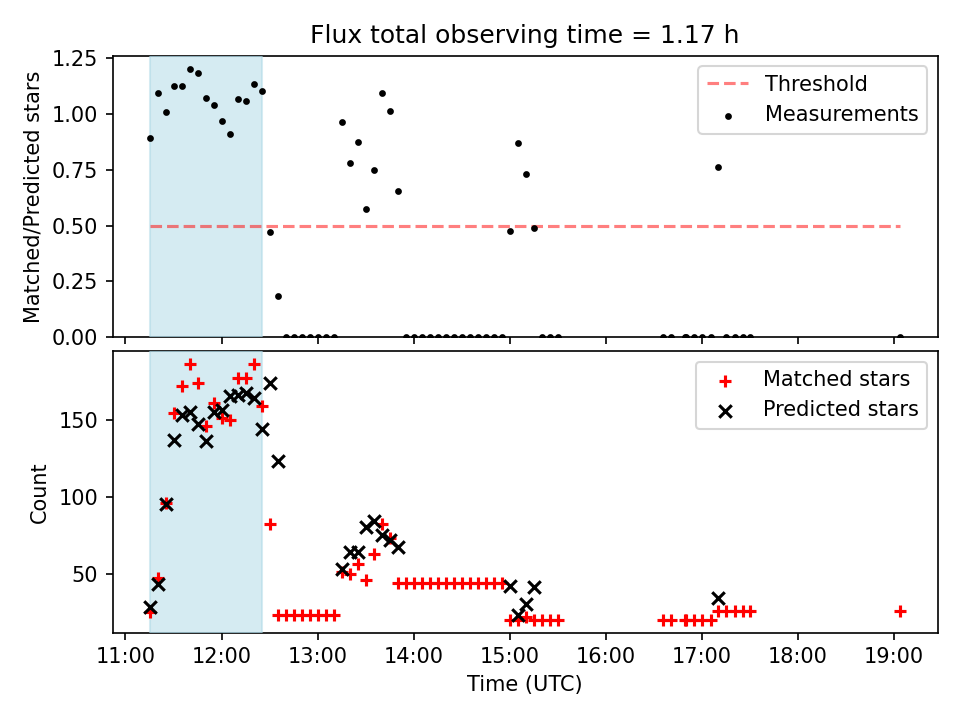 Flux total observing time = 1.17 h

Matched/Predicted stars

1.25
1.00
0.75
0.50
0.25
0.00

Threshold
Measurements

Count

150
100
50

Matched stars
Predicted stars

11:00 12:00 13:00 14:00 15:00 16:00 17:00 18:00 19:00
Time (UTC)